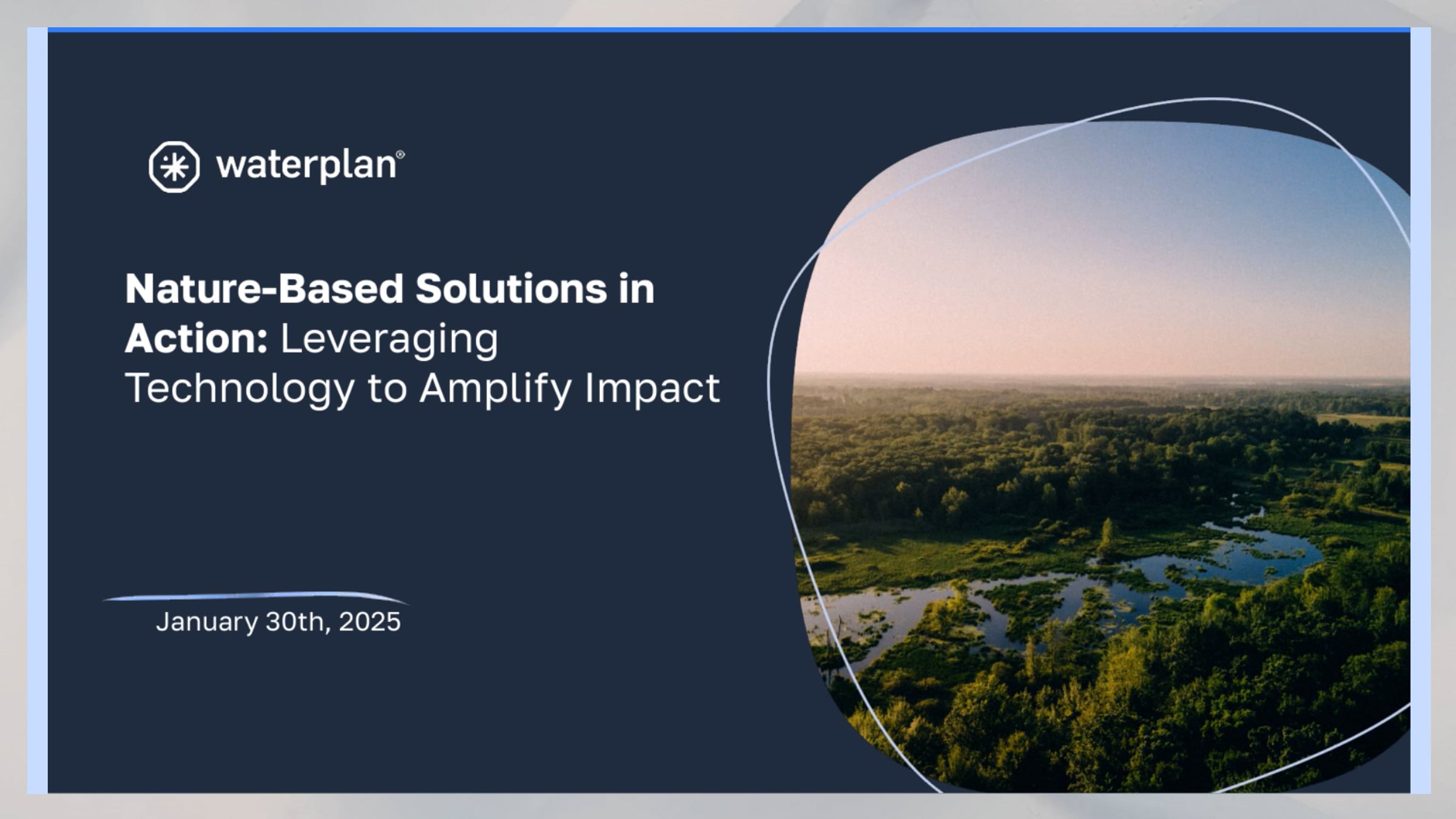 waterplan®

Nature-Based Solutions in Action: Leveraging Technology to Amplify Impact

January 30th, 2025